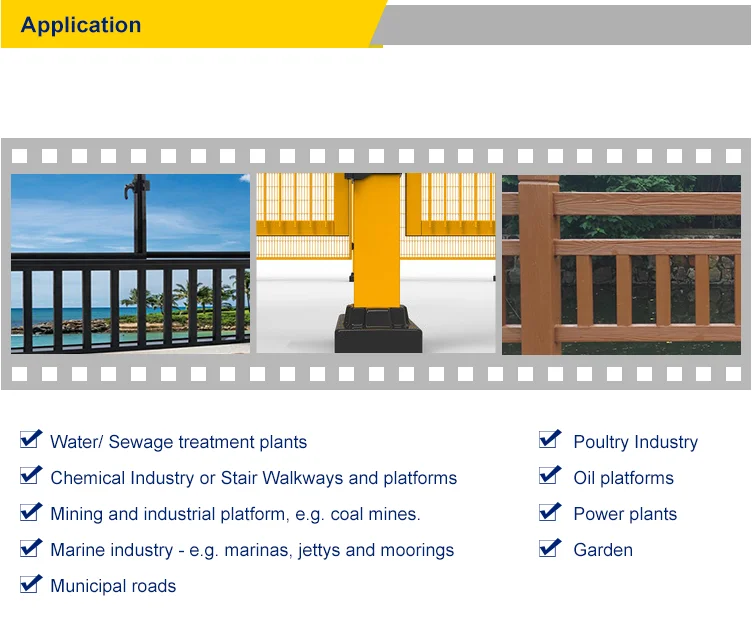 Application

Water/ Sewage treatment plants
Chemical Industry or Stair Walkways and platforms
Mining and industrial platform, e.g. coal mines.
Marine industry - e.g. marinas, jettys and moorings
Municipal roads

Poultry Industry
Oil platforms
Power plants
Garden